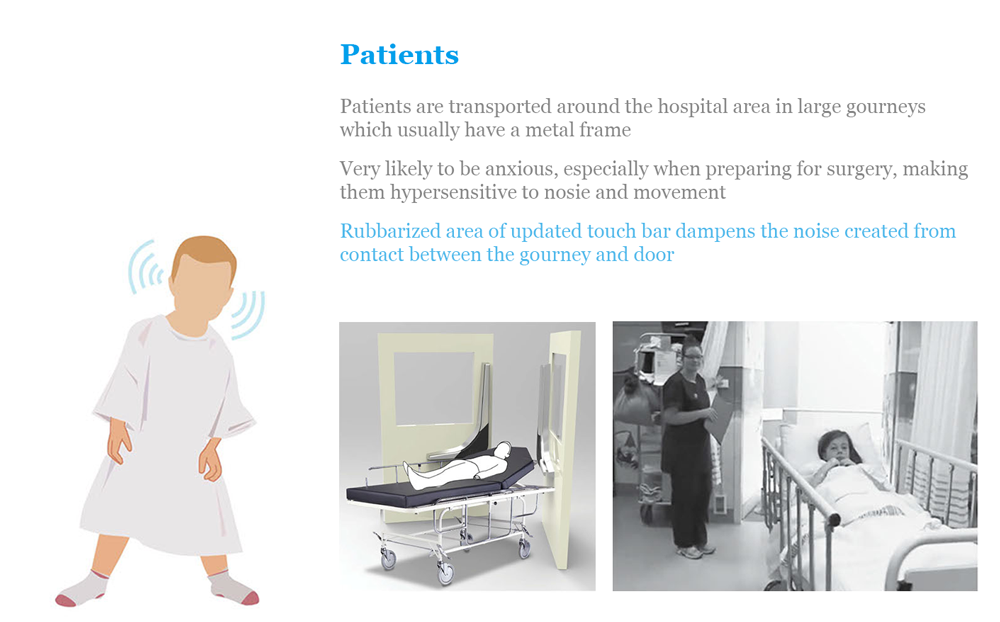 Patients

Patients are transported around the hospital area in large gourneys which usually have a metal frame

Very likely to be anxious, especially when preparing for surgery, making them hypersensitive to nosie and movement

Rubbarized area of updated touch bar dampens the noise created from contact between the gourney and door